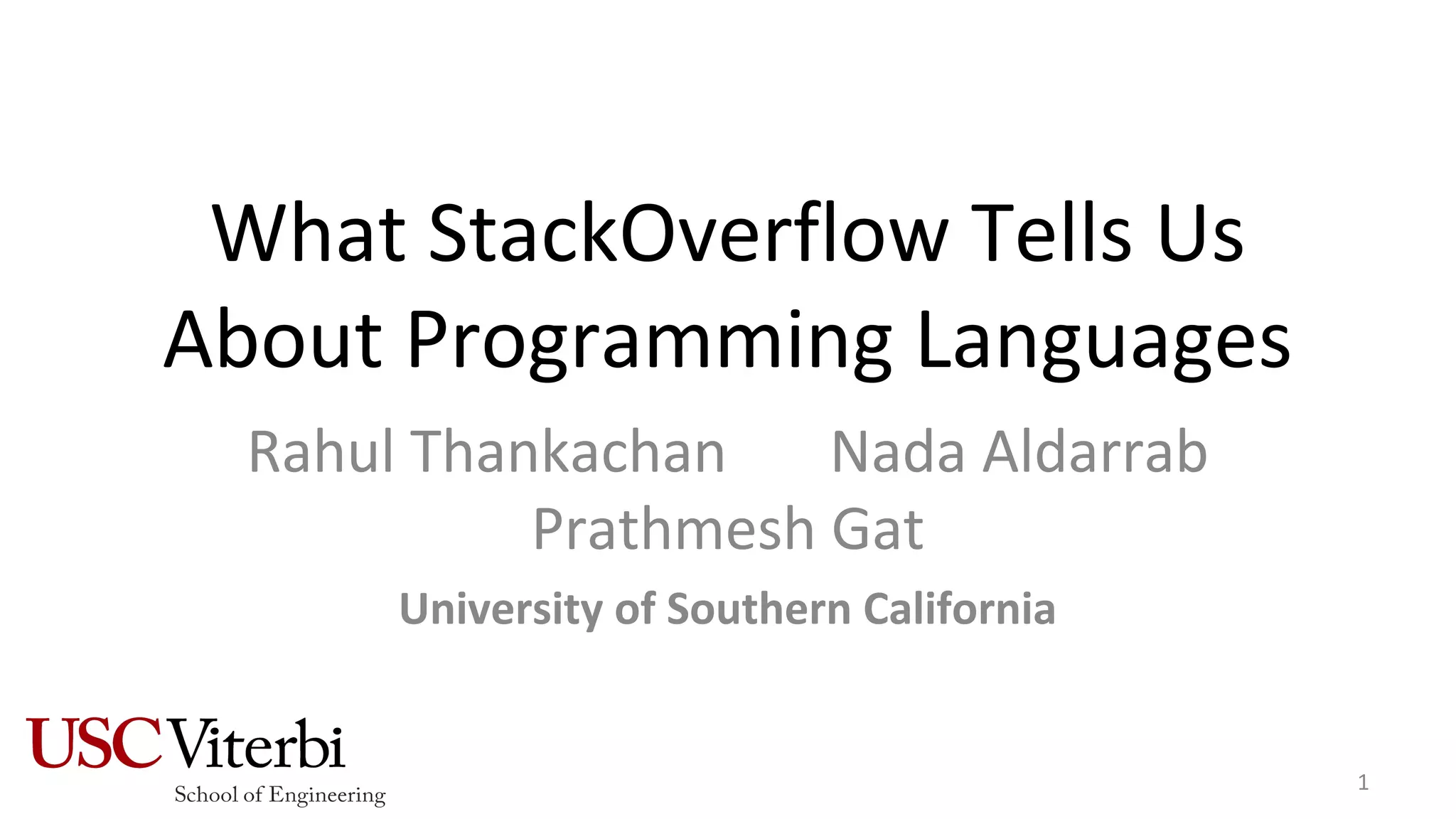 What StackOverflow Tells Us About Programming Languages

Rahul Thankachan Nada Aldarrab
Prathmesh Gat

University of Southern California

USC Viterbi
School of Engineering

1